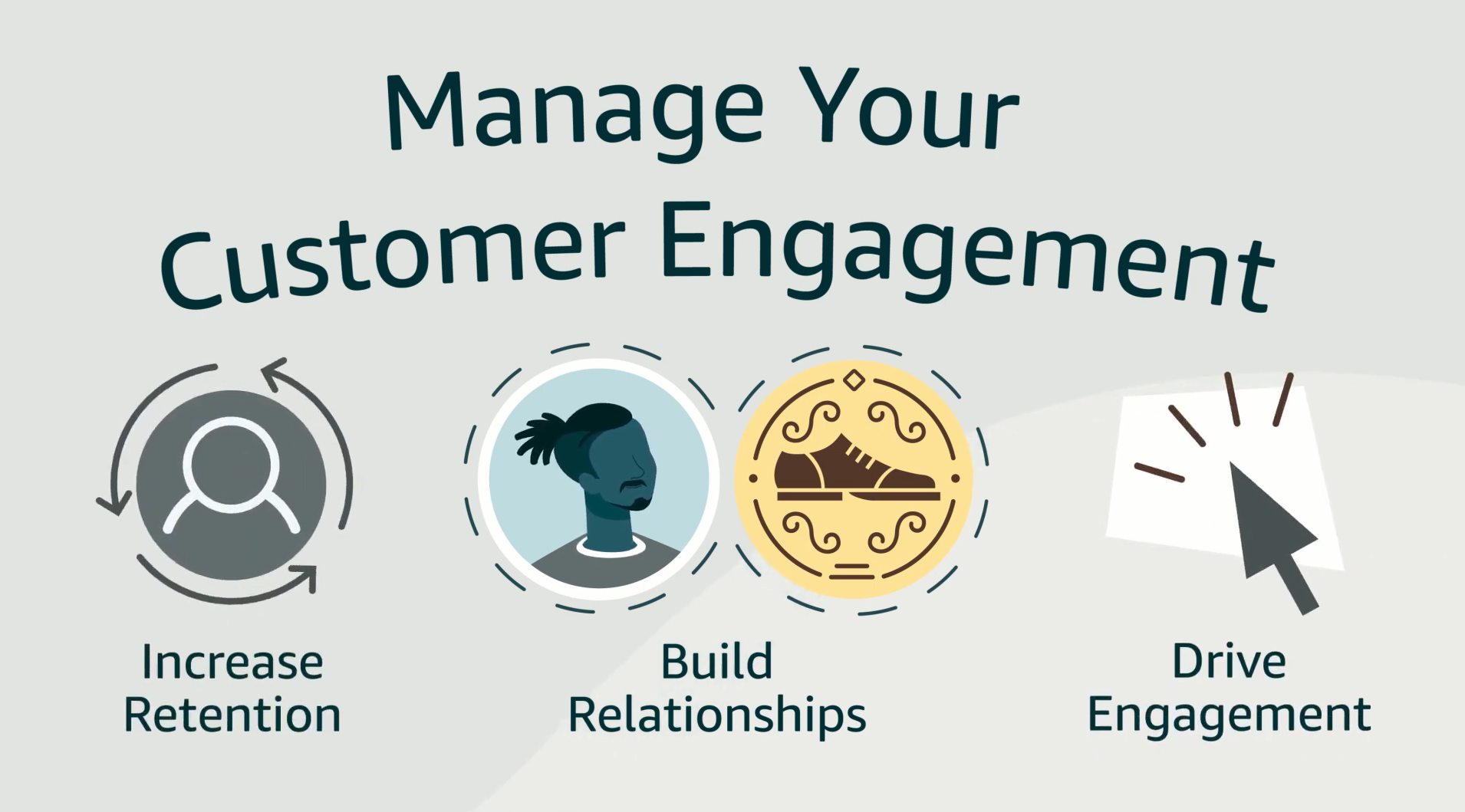 Manage Your Customer Engagement

Increase Retention

Build Relationships

Drive Engagement